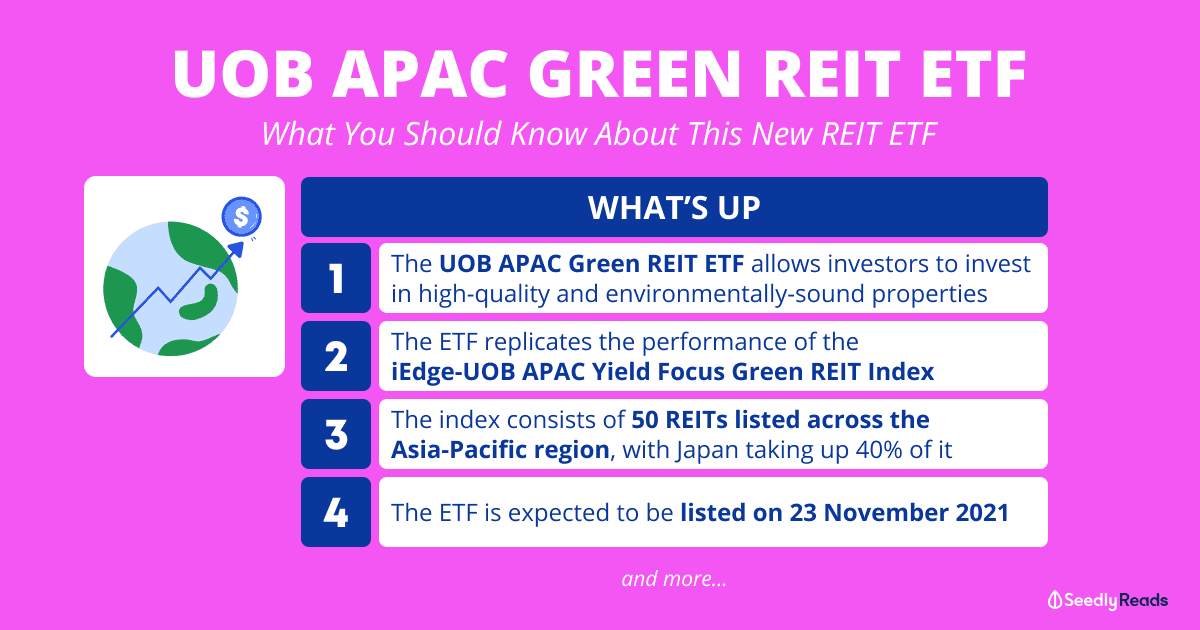 UOB APAC GREEN REIT ETF

What You Should Know About This New REIT ETF

$

WHAT'S UP

1 The UOB APAC Green REIT ETF allows investors to invest in high-quality and environmentally-sound properties

2 The ETF replicates the performance of the iEdge-UOB APAC Yield Focus Green REIT Index

3 The index consists of 50 REITs listed across the Asia-Pacific region, with Japan taking up 40% of it

4 The ETF is expected to be listed on 23 November 2021

and more...

SeedlyReads